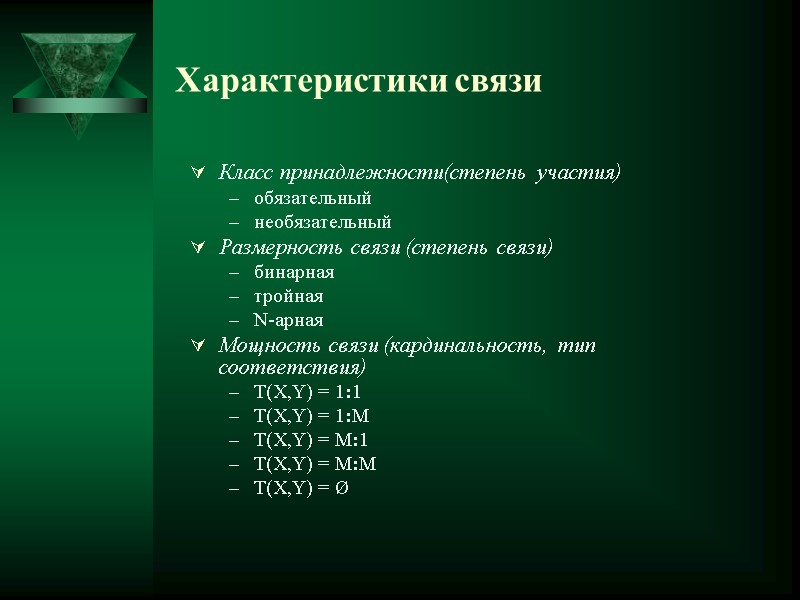 Характеристики связи

Класс принадлежности(степень участия)
– обязательный
– необязательный

Размерность связи (степень связи)
– бинарная
– тройная
– N-арная

Мощность связи (кардинальность, тип соответствия)
– T(X,Y) = 1:1
– T(X,Y) = 1:M
– T(X,Y) = M:1
– T(X,Y) = M:M
– T(X,Y) = Ø